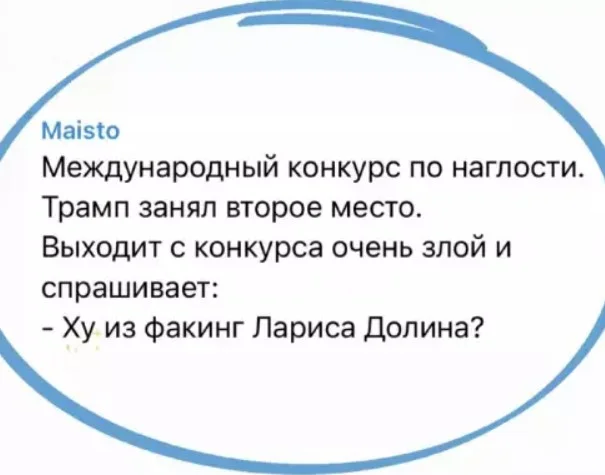 Maisto
Международный конкурс по наглости. Трамп занял второе место. Выходит с конкурса очень злой и спрашивает:
- Ху из факинг Лариса Долина?